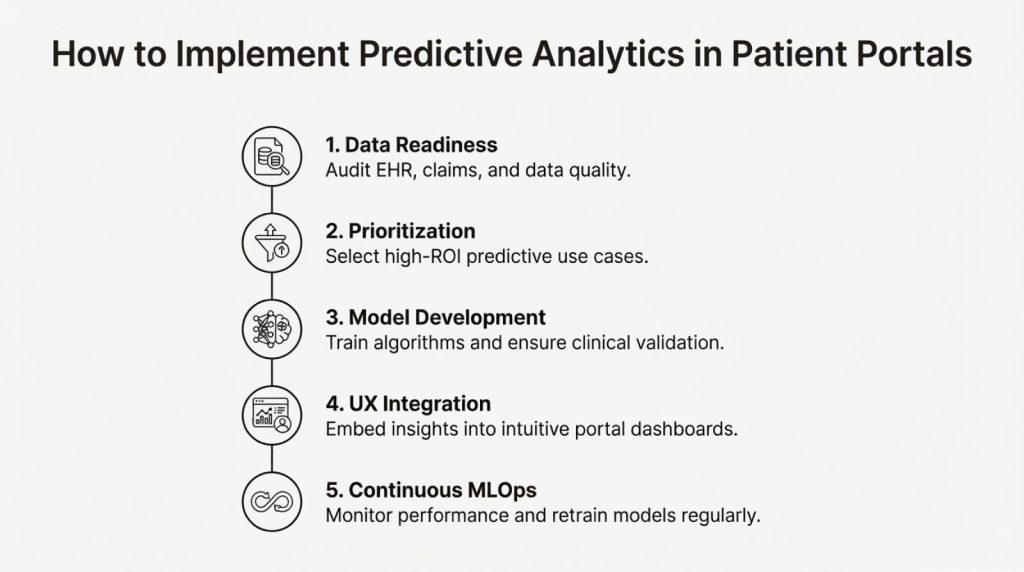 How to Implement Predictive Analytics in Patient Portals

1. Data Readiness
Audit EHR, claims, and data quality.

2. Prioritization
Select high-ROI predictive use cases.

3. Model Development
Train algorithms and ensure clinical validation.

4. UX Integration
Embed insights into intuitive portal dashboards.

5. Continuous MLOps
Monitor performance and retrain models regularly.